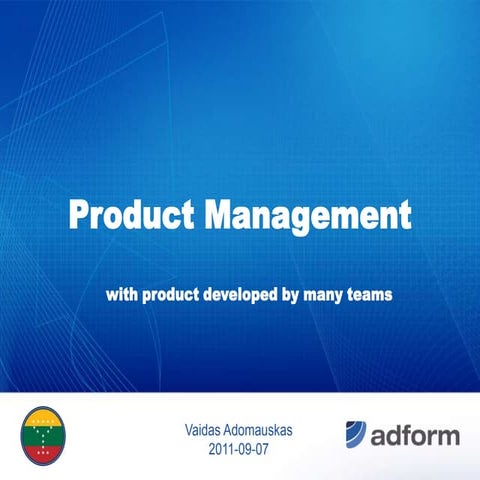 Product Management

with product developed by many teams

Vaidas Adomauskas
2011-09-07

adform